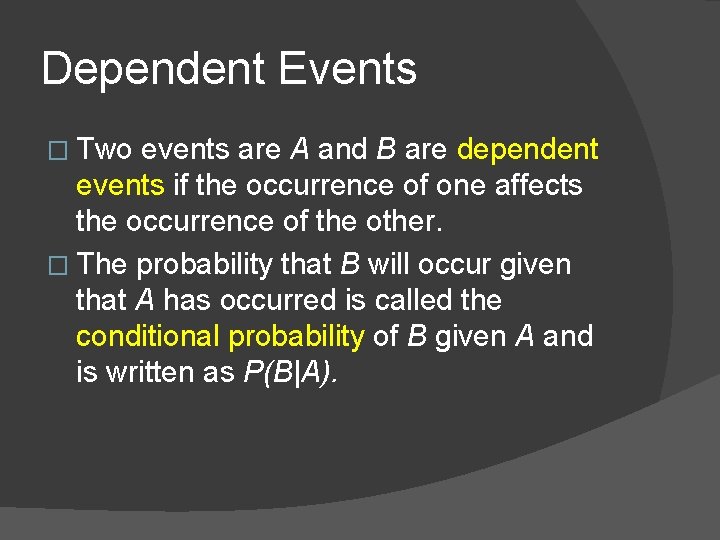 Dependent Events

□ Two events are $A$ and $B$ are dependent events if the occurrence of one affects the occurrence of the other.

□ The probability that $B$ will occur given that $A$ has occurred is called the conditional probability of $B$ given $A$ and is written as $P(B|A)$.